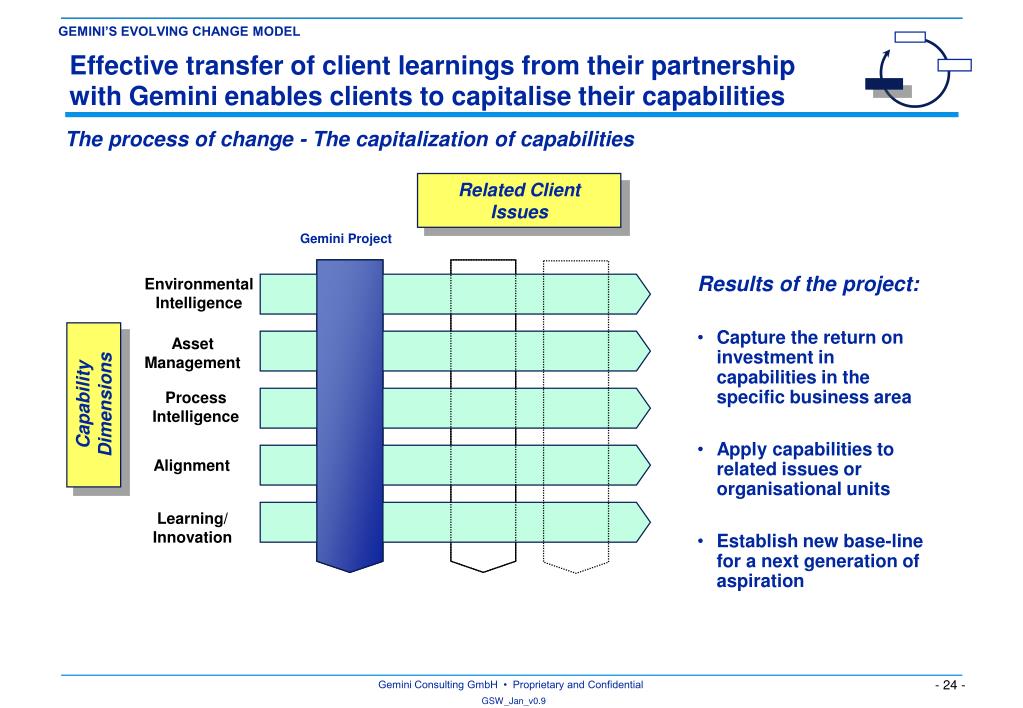 GEMINI'S EVOLVING CHANGE MODEL

Effective transfer of client learnings from their partnership with Gemini enables clients to capitalise their capabilities

The process of change - The capitalization of capabilities

Related Client Issues

Gemini Project

Capability Dimensions

Environmental Intelligence

Asset Management

Process Intelligence

Alignment

Learning/ Innovation

Results of the project:

• Capture the return on investment in capabilities in the specific business area

• Apply capabilities to related issues or organisational units

• Establish new base-line for a next generation of aspiration

Gemini Consulting GmbH • Proprietary and Confidential

GSW_Jan_v0.9

- 24 -